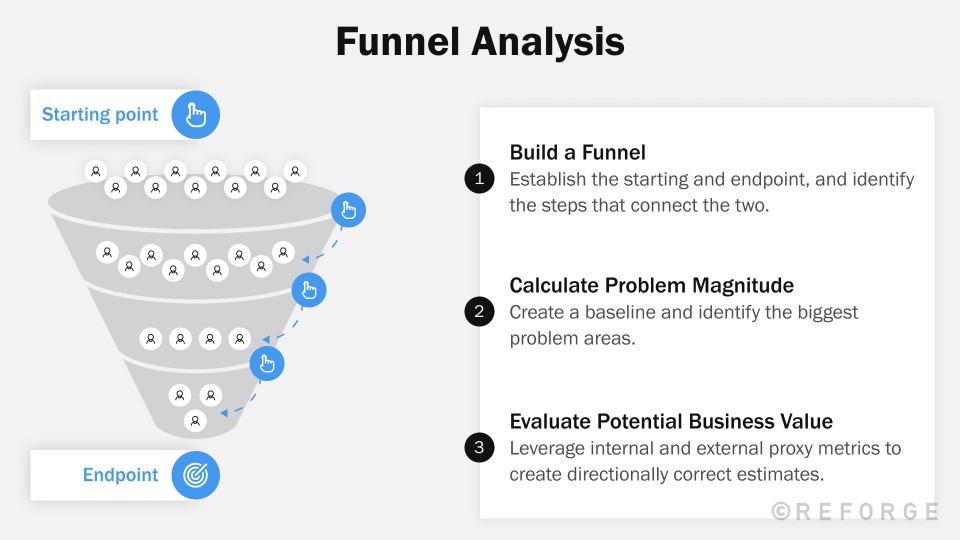 Funnel Analysis

Starting point

Endpoint

1 Build a Funnel
Establish the starting and endpoint, and identify the steps that connect the two.

2 Calculate Problem Magnitude
Create a baseline and identify the biggest problem areas.

3 Evaluate Potential Business Value
Leverage internal and external proxy metrics to create directionally correct estimates.

©REFORGE